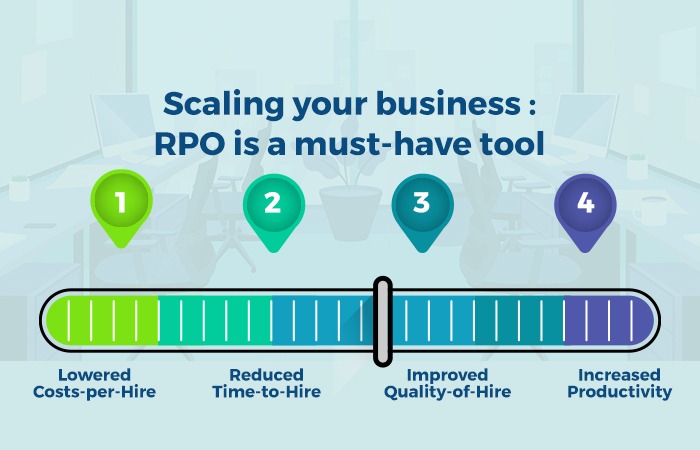 Scaling your business :
RPO is a must-have tool

1

2

3

4

Lowered Costs-per-Hire

Reduced Time-to-Hire

Improved Quality-of-Hire

Increased Productivity